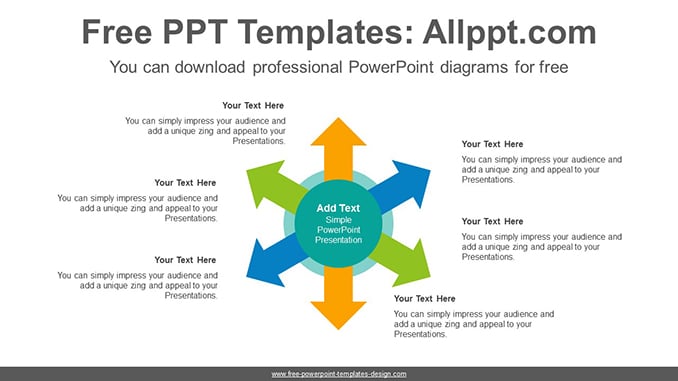 Free PPT Templates: Allppt.com

You can download professional PowerPoint diagrams for free

Your Text Here

You can simply impress your audience and add a unique zing and appeal to your Presentations.

Your Text Here

You can simply impress your audience and add a unique zing and appeal to your Presentations.

Your Text Here

You can simply impress your audience and add a unique zing and appeal to your Presentations.

Add Text
Simple PowerPoint Presentation

Your Text Here

You can simply impress your audience and add a unique zing and appeal to your Presentations.

Your Text Here

You can simply impress your audience and add a unique zing and appeal to your Presentations.

Your Text Here

You can simply impress your audience and add a unique zing and appeal to your Presentations.

www.free-powerpoint-templates-design.com